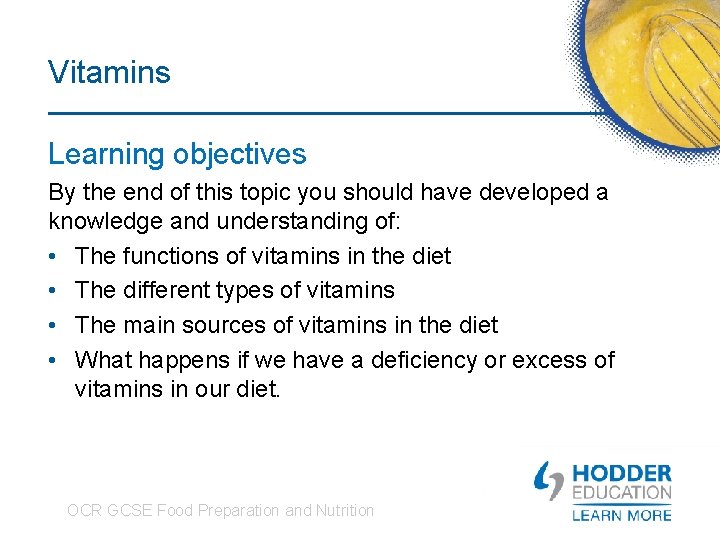 Vitamins

Learning objectives

By the end of this topic you should have developed a knowledge and understanding of:

• The functions of vitamins in the diet
• The different types of vitamins
• The main sources of vitamins in the diet
• What happens if we have a deficiency or excess of vitamins in our diet.

OCR GCSE Food Preparation and Nutrition

HODDER EDUCATION
LEARN MORE